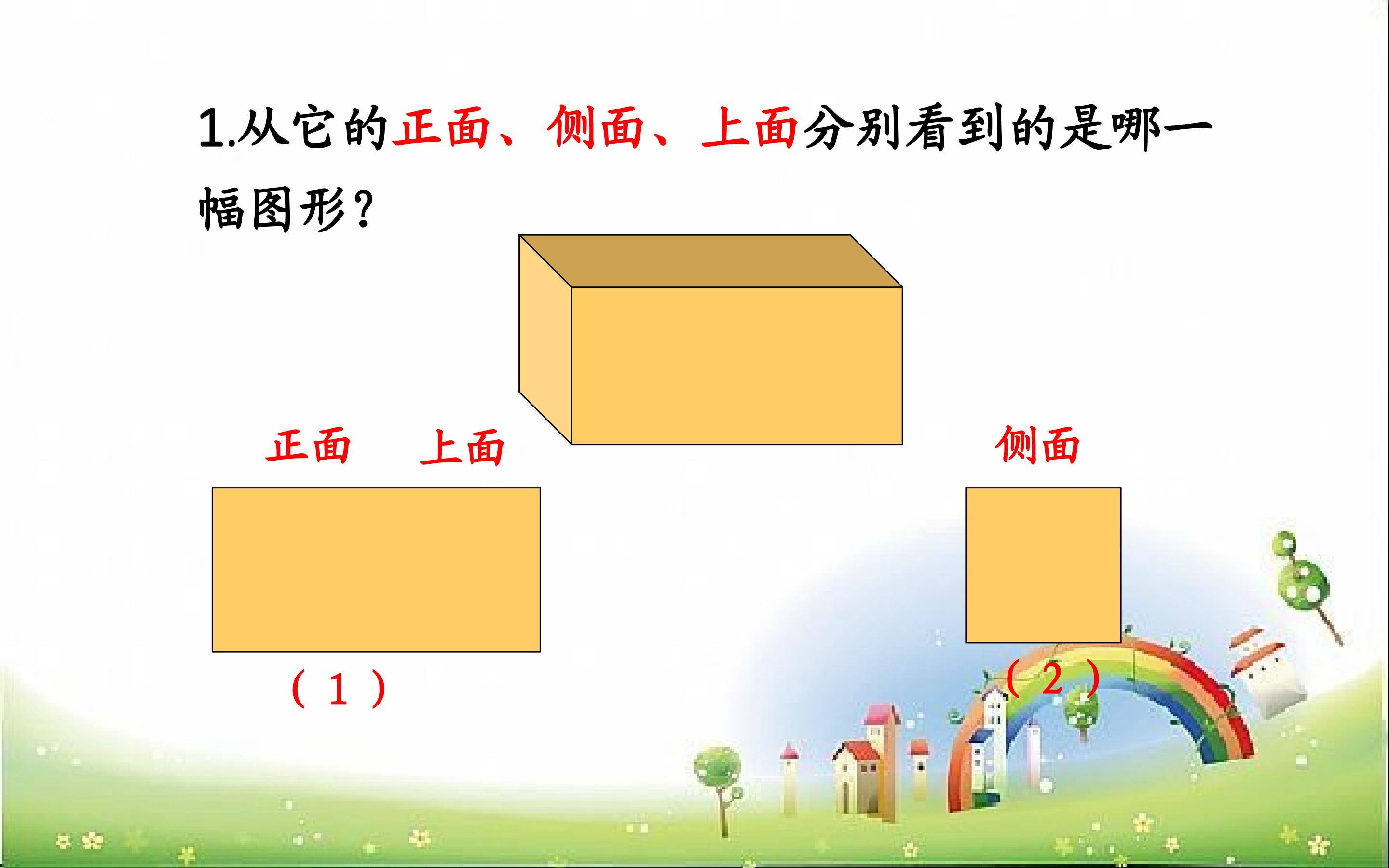 1.从它的正面、侧面、上面分别看到的是哪一幅图形？

正面　上面

侧面

（1）

（2）